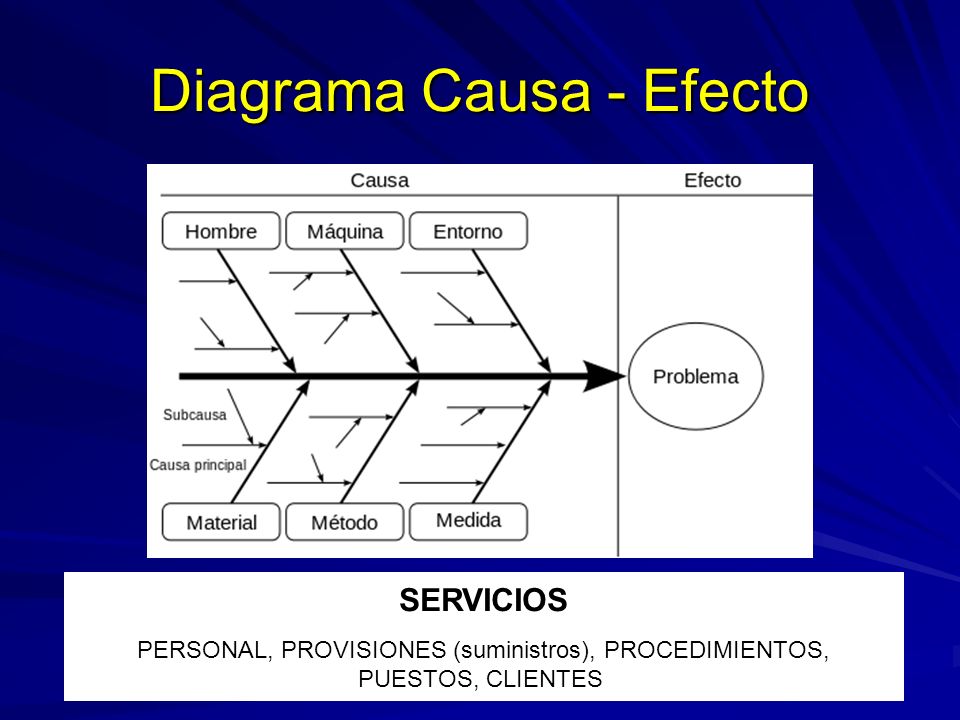 Diagrama Causa - Efecto

Causa

Efecto

Hombre

Máquina

Entorno

Problema

Subcausa

Causa principal

Material

Método

Medida

SERVICIOS

PERSONAL, PROVISIONES (suministros), PROCEDIMIENTOS, PUESTOS, CLIENTES